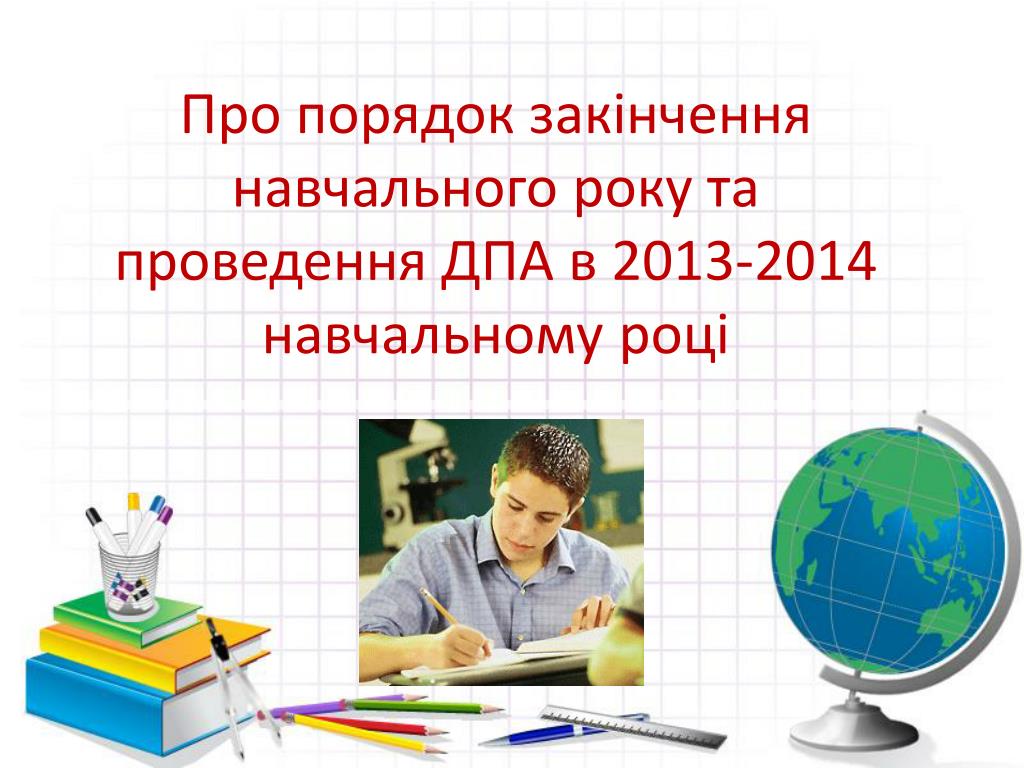 Про порядок закінчення навчального року та проведення ДПА в 2013-2014 навчальному році